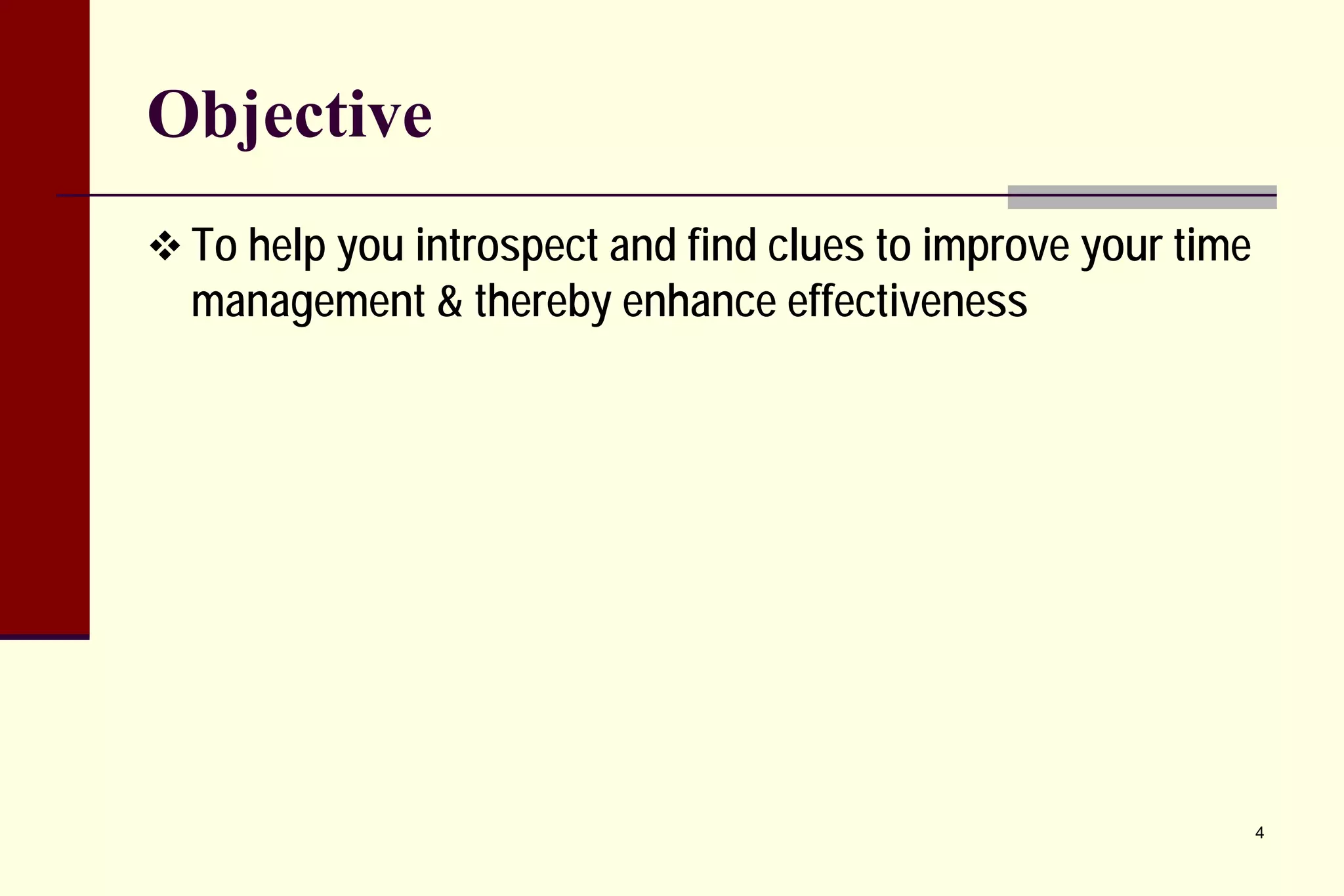 Objective

❖ To help you introspect and find clues to improve your time management & thereby enhance effectiveness

4